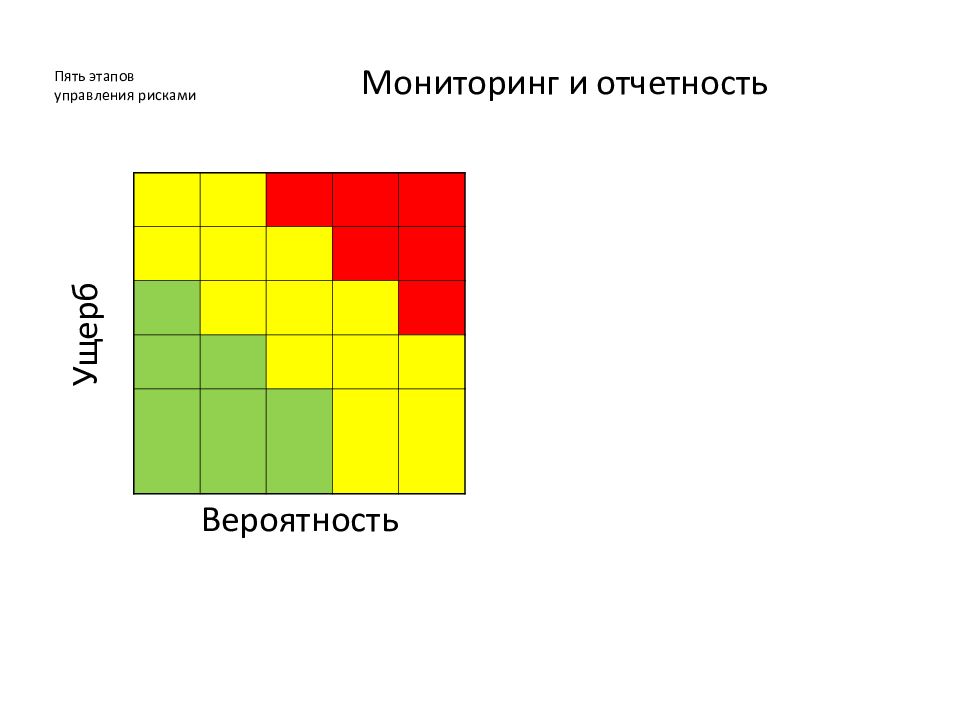 Пять этапов управления рисками

Мониторинг и отчетность

Ущерб

Вероятность